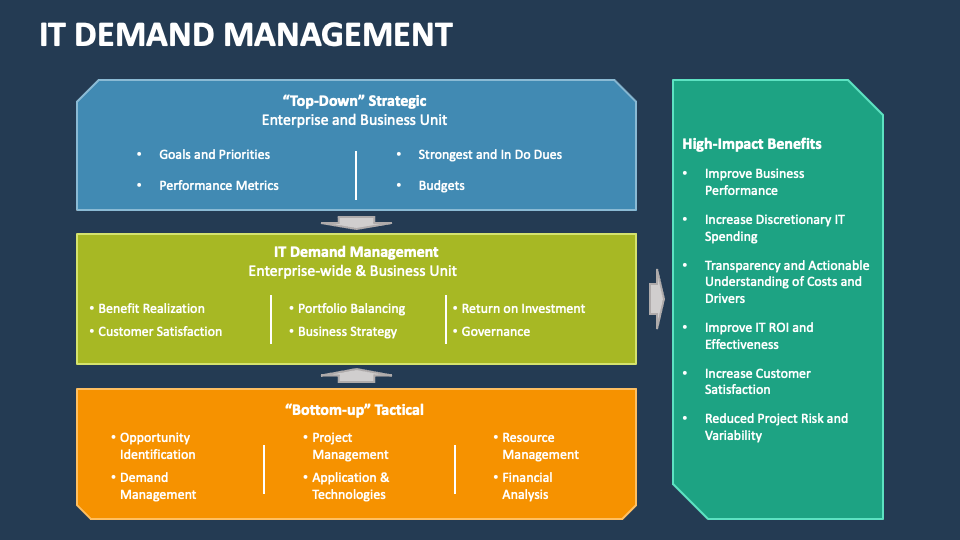 IT DEMAND MANAGEMENT

"Top-Down" Strategic
Enterprise and Business Unit

• Goals and Priorities
• Performance Metrics

• Strongest and In Do Dues
• Budgets

IT Demand Management
Enterprise-wide & Business Unit

• Benefit Realization
• Customer Satisfaction

• Portfolio Balancing
• Business Strategy

• Return on Investment
• Governance

"Bottom-up" Tactical

• Opportunity Identification
• Demand Management

• Project Management
• Application & Technologies

• Resource Management
• Financial Analysis

High-Impact Benefits

• Improve Business Performance
• Increase Discretionary IT Spending
• Transparency and Actionable Understanding of Costs and Drivers
• Improve IT ROI and Effectiveness
• Increase Customer Satisfaction
• Reduced Project Risk and Variability